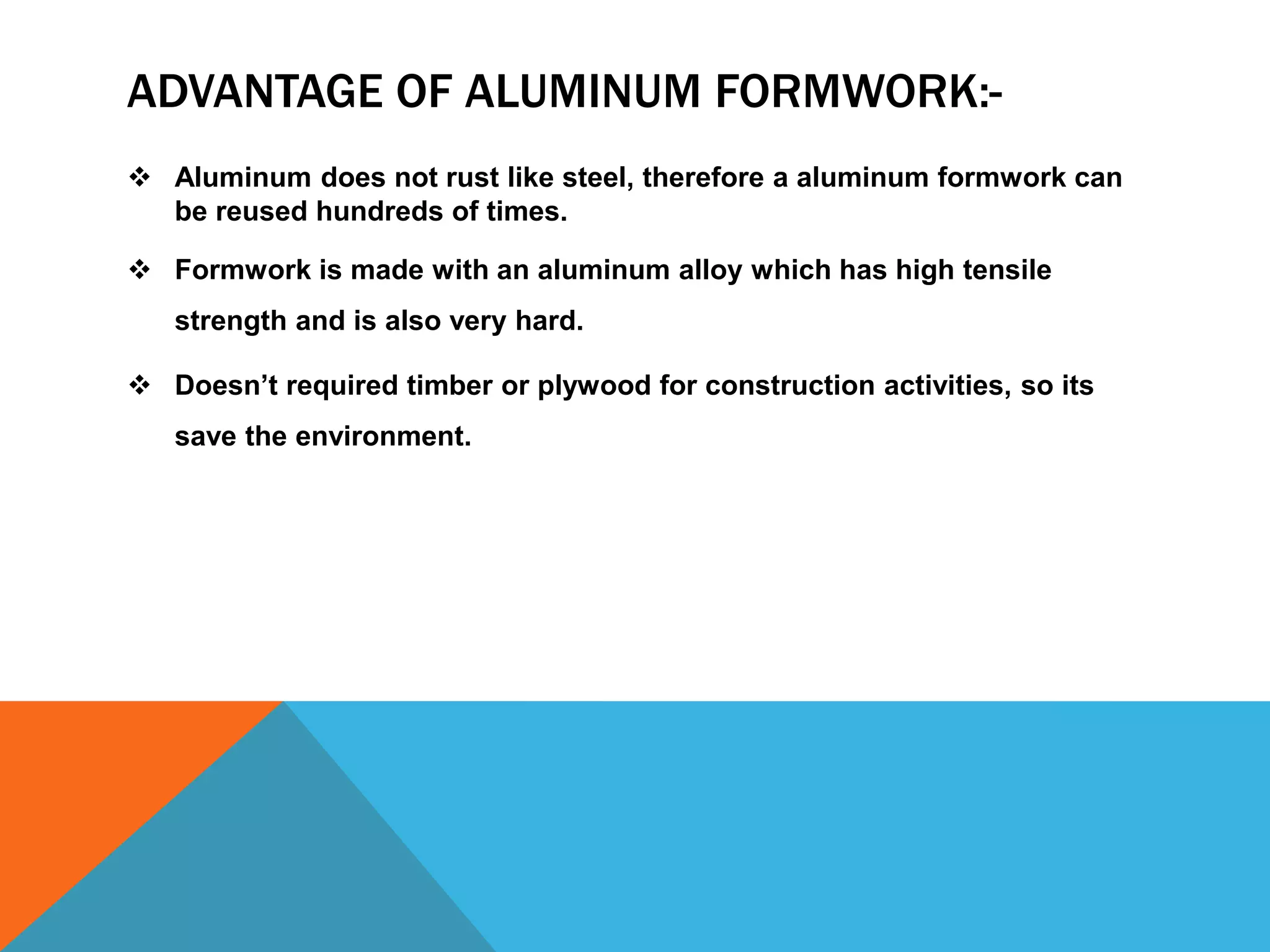 ADVANTAGE OF ALUMINUM FORMWORK:-

❖ Aluminum does not rust like steel, therefore a aluminum formwork can be reused hundreds of times.

❖ Formwork is made with an aluminum alloy which has high tensile strength and is also very hard.

❖ Doesn’t required timber or plywood for construction activities, so its save the environment.